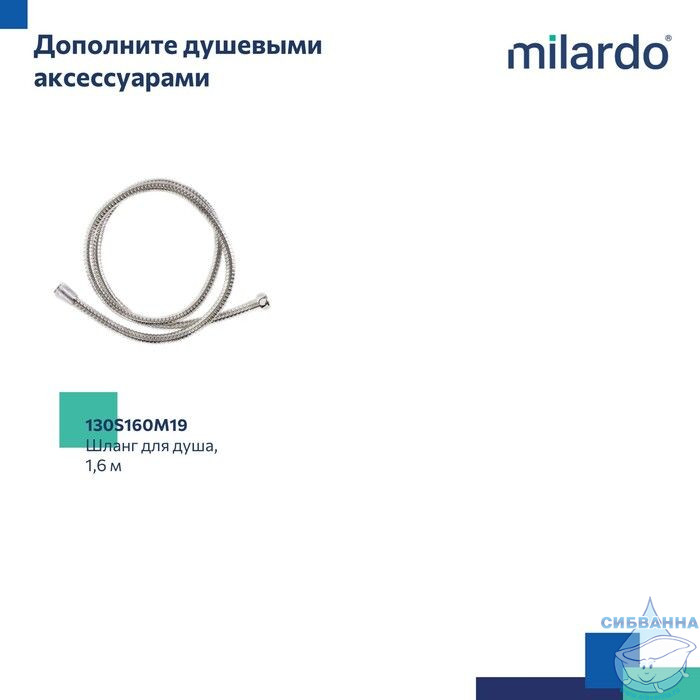 Дополните душевыми аксессуарами

milardo®

130S160M19
Шланг для душа, 1,6 м

СИБВАННА